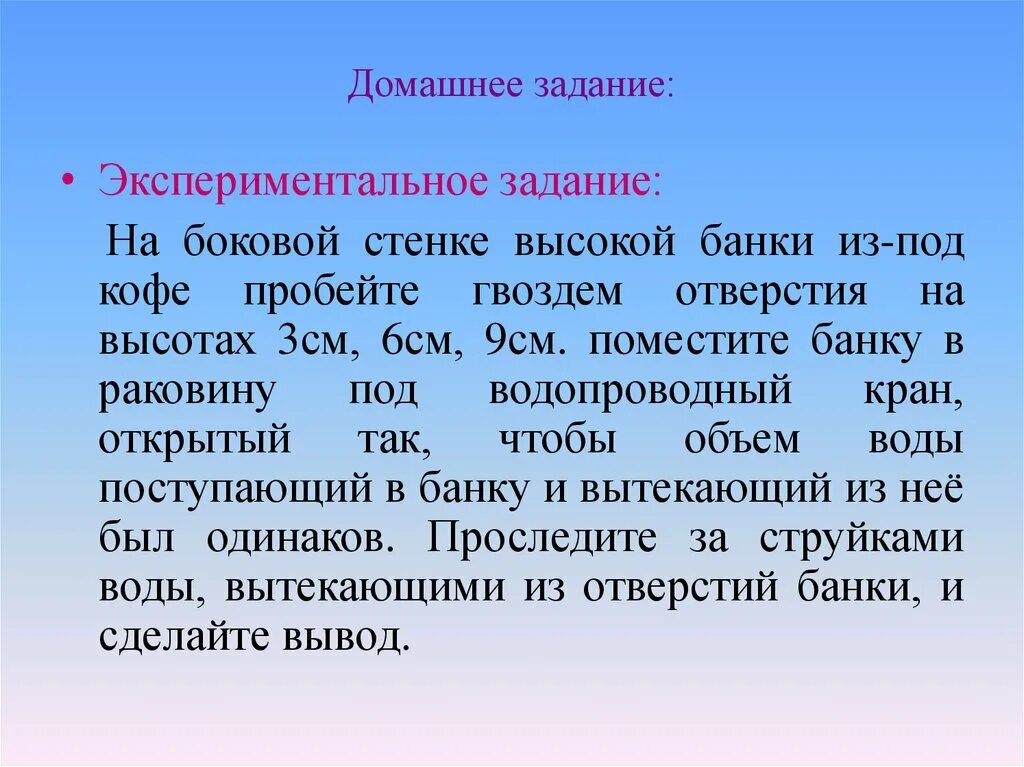 Домашнее задание:

• Экспериментальное задание:

На боковой стенке высокой банки из-под кофе пробейте гвоздем отверстия на высотах 3см, 6см, 9см. поместите банку в раковину под водопроводный кран, открытый так, чтобы объем воды поступающий в банку и вытекающий из неё был одинаков. Проследите за струйками воды, вытекающими из отверстий банки, и сделайте вывод.